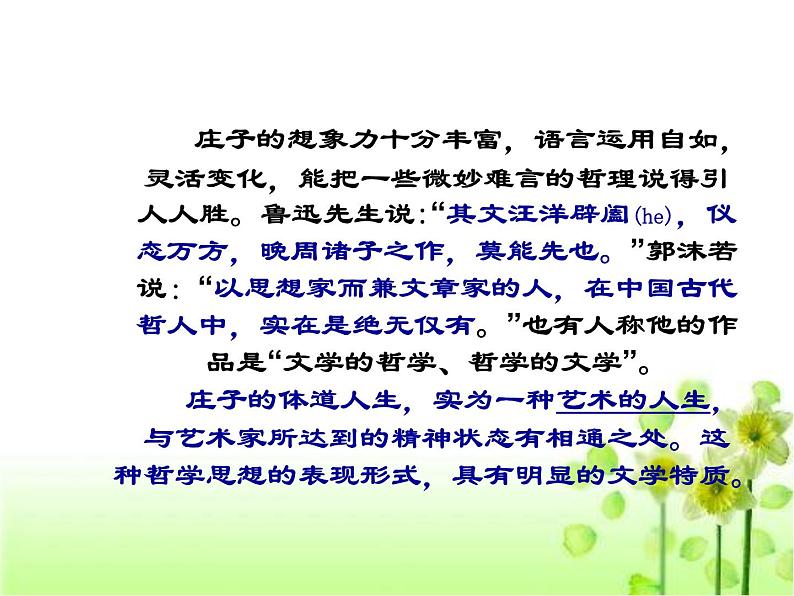 庄子的想象力十分丰富，语言运用自如，灵活变化，能把一些微妙难言的哲理说得引人入胜。鲁迅先生说:“其文汪洋辟阖(he)，仪态万方，晚周诸子之作，莫能先也。”郭沫若说:“以思想家而兼文章家的人，在中国古代哲人中，实在是绝无仅有。”也有人称他的作品是“文学的哲学、哲学的文学”。

庄子的体道人生，实为一种艺术的人生，与艺术家所达到的精神状态有相通之处。这种哲学思想的表现形式，具有明显的文学特质。